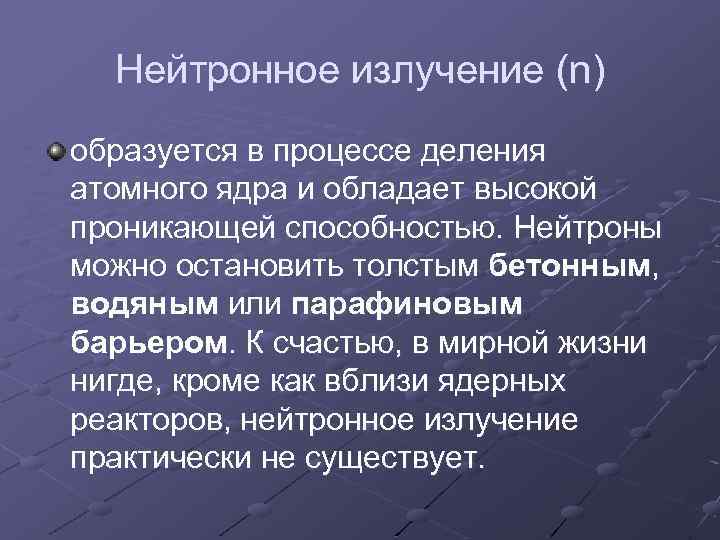 Нейтронное излучение (n)

образуется в процессе деления атомного ядра и обладает высокой проникающей способностью. Нейтроны можно остановить толстым бетонным, водяным или парафиновым барьером. К счастью, в мирной жизни нигде, кроме как вблизи ядерных реакторов, нейтронное излучение практически не существует.